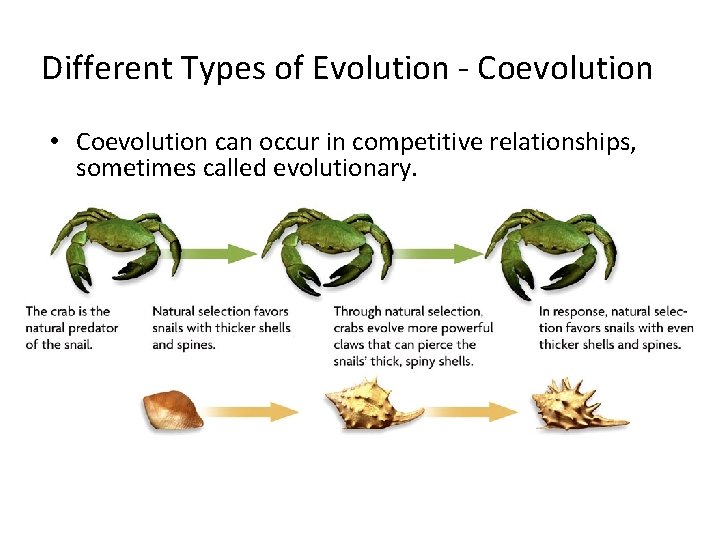 Different Types of Evolution - Coevolution

• Coevolution can occur in competitive relationships, sometimes called evolutionary.

The crab is the natural predator of the snail.

Natural selection favors snails with thicker shells and spines.

Through natural selection, crabs evolve more powerful claws that can pierce the snails' thick, spiny shells.

In response, natural selection favors snails with even thicker shells and spines.